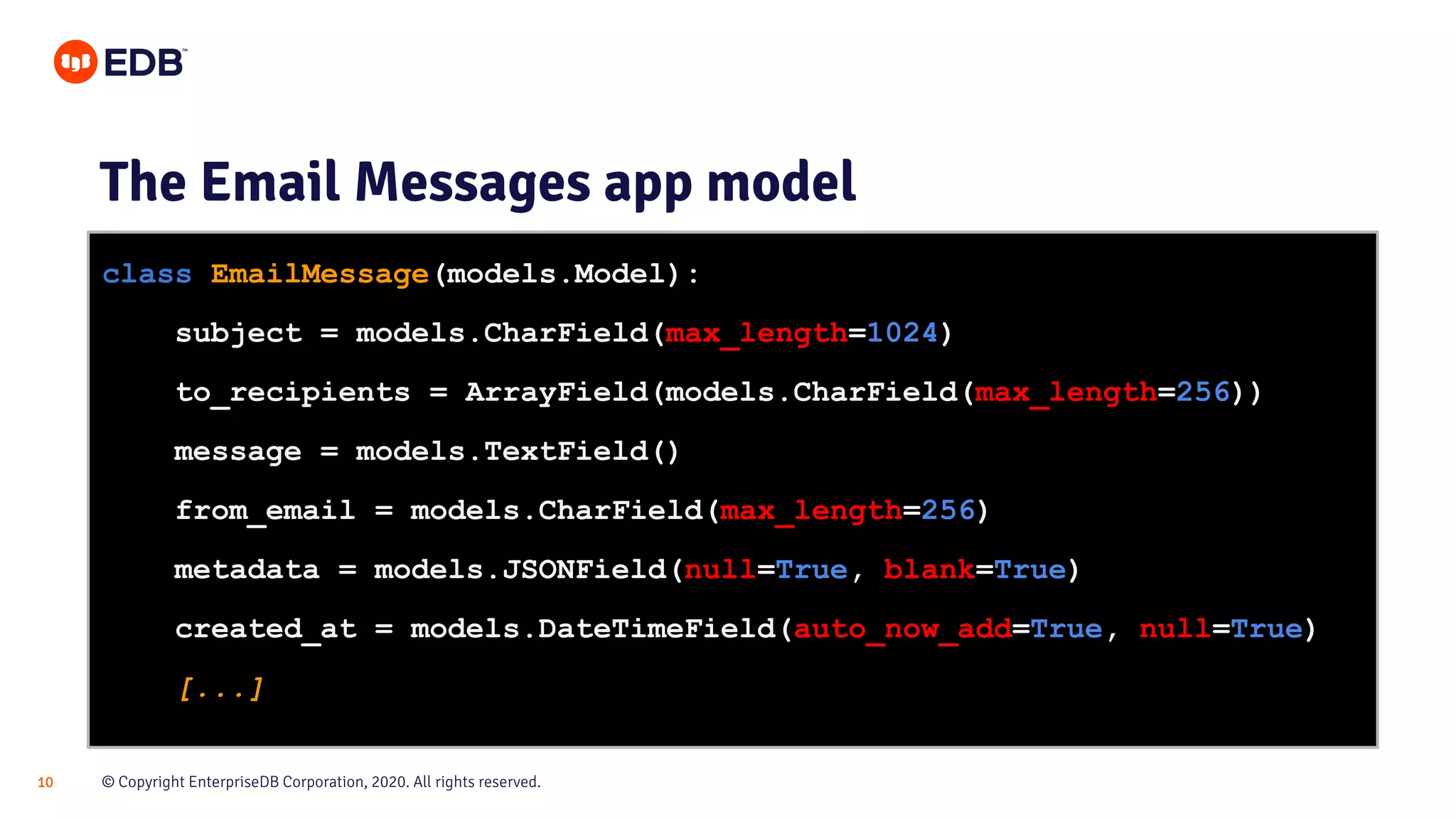 EDB™

The Email Messages app model

class EmailMessage(models.Model):

    subject = models.CharField(max_length=1024)

    to_recipients = ArrayField(models.CharField(max_length=256))

    message = models.TextField()

    from_email = models.CharField(max_length=256)

    metadata = models.JSONField(null=True, blank=True)

    created_at = models.DateTimeField(auto_now_add=True, null=True)

    [...]

10 © Copyright EnterpriseDB Corporation, 2020. All rights reserved.